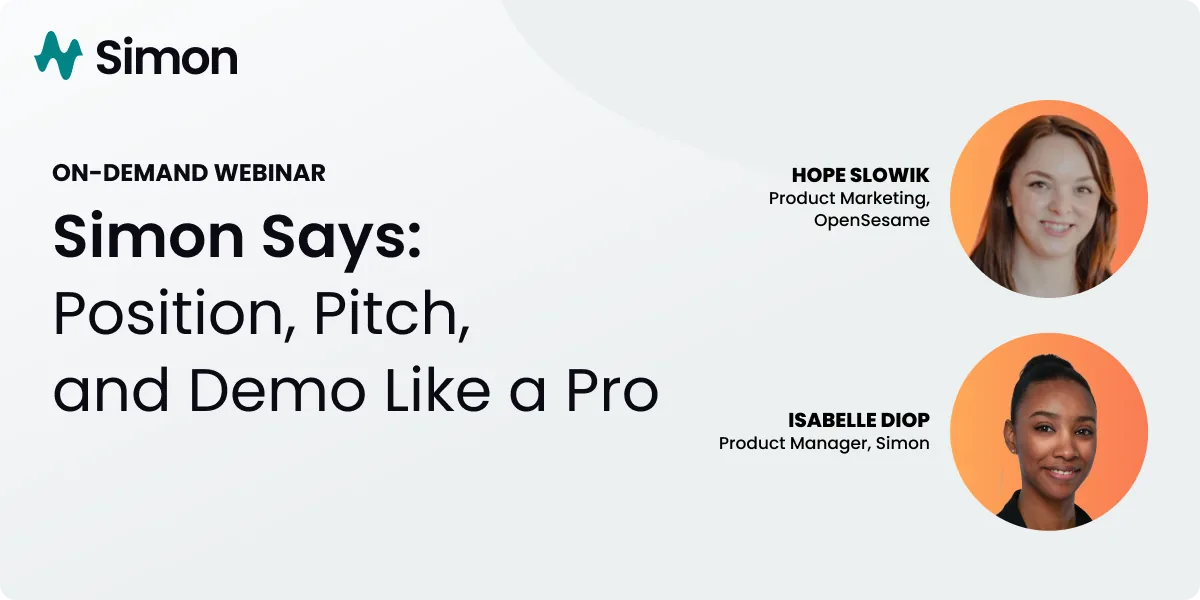 Simon

ON-DEMAND WEBINAR

Simon Says:
Position, Pitch, and Demo Like a Pro

HOPE SLOWIK
Product Marketing, OpenSesame

ISABELLE DIOP
Product Manager, Simon